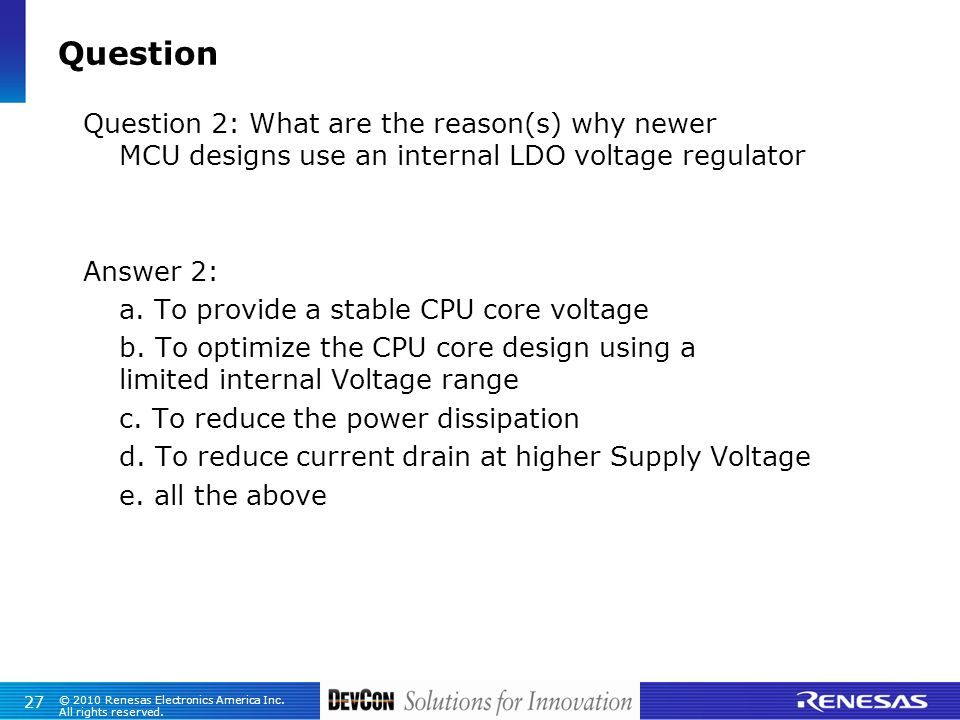 Question

Question 2: What are the reason(s) why newer MCU designs use an internal LDO voltage regulator

Answer 2:

a. To provide a stable CPU core voltage

b. To optimize the CPU core design using a limited internal Voltage range

c. To reduce the power dissipation

d. To reduce current drain at higher Supply Voltage

e. all the above

27 © 2010 Renesas Electronics America Inc. All rights reserved.

DEVCON Solutions for Innovation

RENESAS